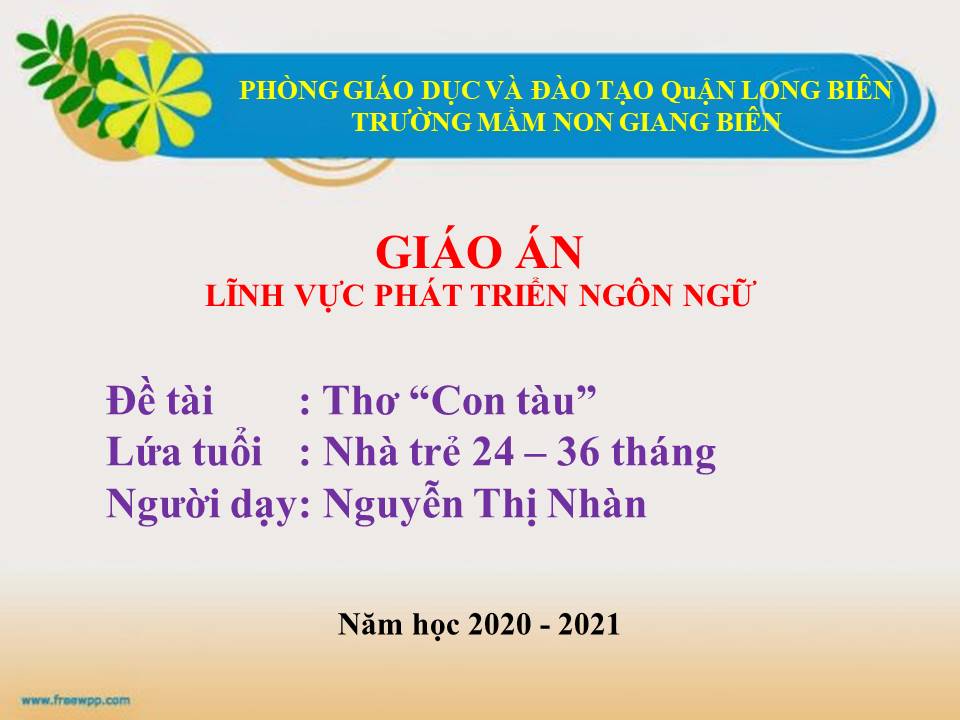 PHÒNG GIÁO DỤC VÀ ĐÀO TẠO QuẬN LONG BIÊN
TRƯỜNG MẦM NON GIANG BIÊN

GIÁO ÁN
LĨNH VỰC PHÁT TRIỂN NGÔN NGỮ

Đề tài : Thơ “Con tàu”
Lứa tuổi : Nhà trẻ 24 – 36 tháng
Người dạy: Nguyễn Thị Nhàn

Năm học 2020 - 2021

www.freewpp.com